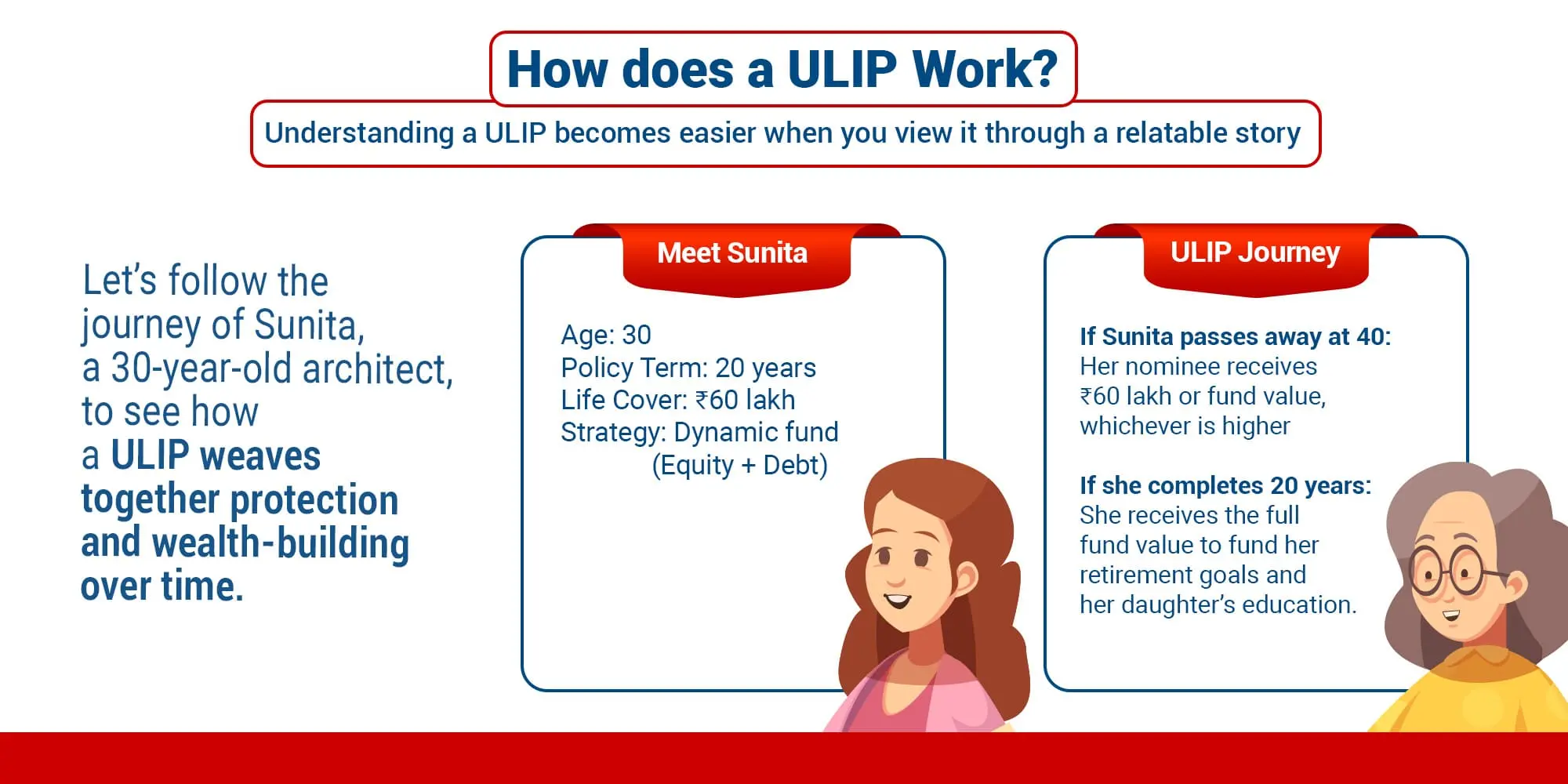 How does a ULIP Work?

Understanding a ULIP becomes easier when you view it through a relatable story

Let's follow the journey of Sunita, a 30-year-old architect, to see how a ULIP weaves together protection and wealth-building over time.

Meet Sunita

Age: 30
Policy Term: 20 years
Life Cover: ₹60 lakh
Strategy: Dynamic fund (Equity + Debt)

ULIP Journey

If Sunita passes away at 40:
Her nominee receives ₹60 lakh or fund value, whichever is higher

If she completes 20 years:
She receives the full fund value to fund her retirement goals and her daughter's education.